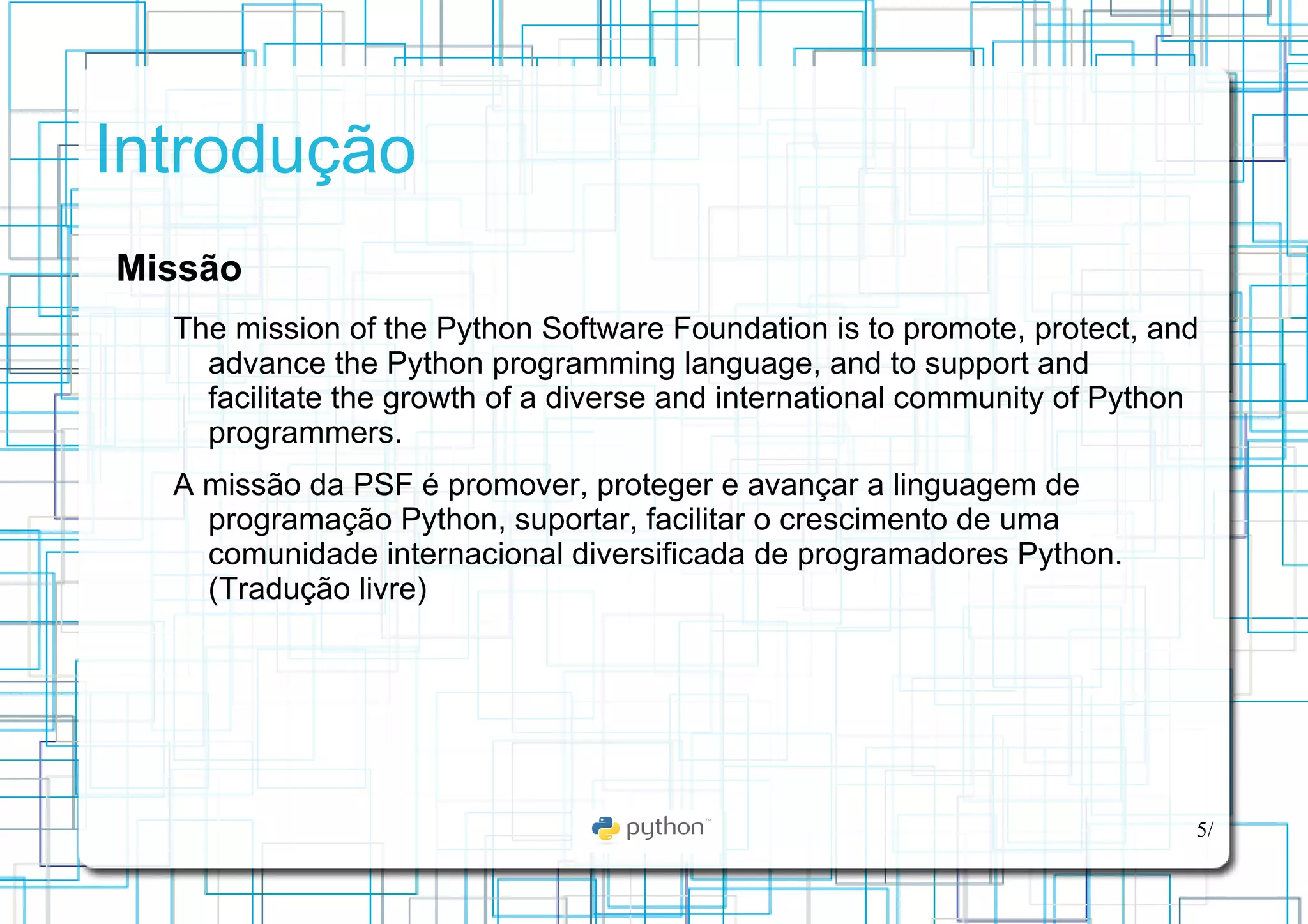 Introdução

Missão

The mission of the Python Software Foundation is to promote, protect, and advance the Python programming language, and to support and facilitate the growth of a diverse and international community of Python programmers.

A missão da PSF é promover, proteger e avançar a linguagem de programação Python, suportar, facilitar o crescimento de uma comunidade internacional diversificada de programadores Python. (Tradução livre)

python™

5/